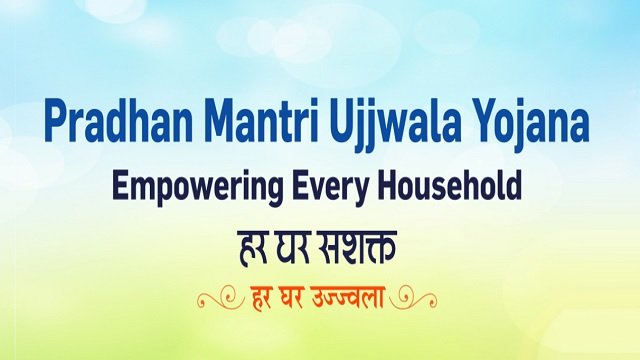 Pradhan Mantri Ujjwala Yojana
Empowering Every Household
हर घर सशक्त
हर घर उज्ज्वला